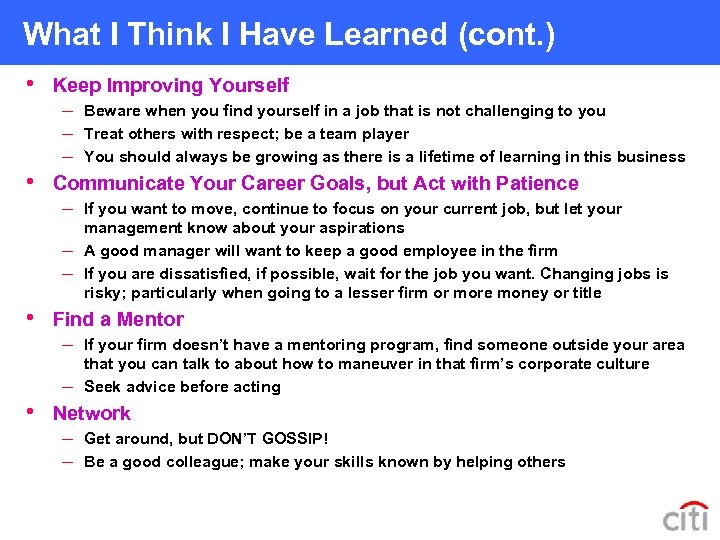 What I Think I Have Learned (cont.)

• Keep Improving Yourself
– Beware when you find yourself in a job that is not challenging to you
– Treat others with respect; be a team player
– You should always be growing as there is a lifetime of learning in this business

• Communicate Your Career Goals, but Act with Patience
– If you want to move, continue to focus on your current job, but let your management know about your aspirations
– A good manager will want to keep a good employee in the firm
– If you are dissatisfied, if possible, wait for the job you want. Changing jobs is risky; particularly when going to a lesser firm or more money or title

• Find a Mentor
– If your firm doesn't have a mentoring program, find someone outside your area that you can talk to about how to maneuver in that firm's corporate culture
– Seek advice before acting

• Network
– Get around, but DON'T GOSSIP!
– Be a good colleague; make your skills known by helping others

citi